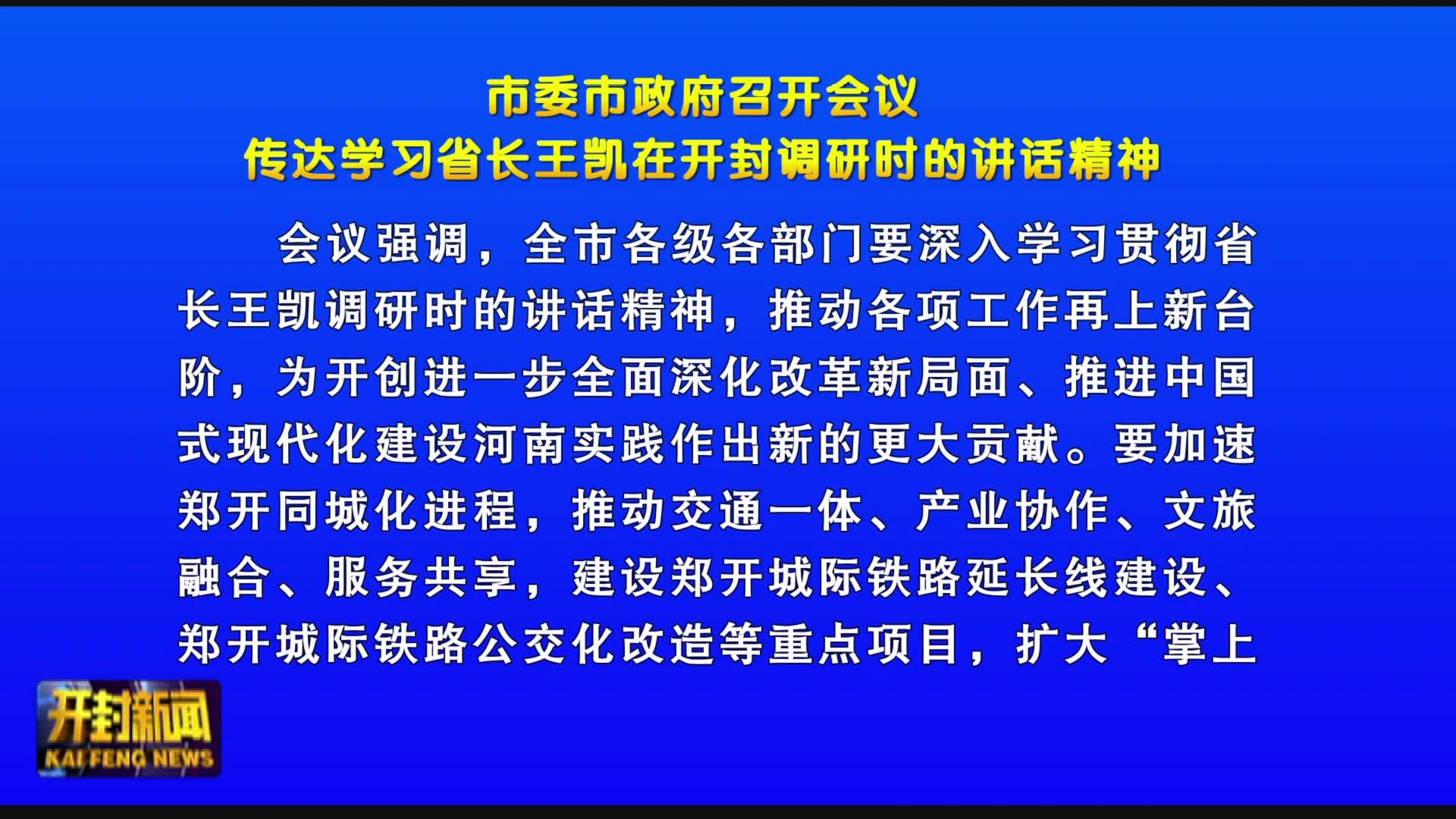 市委市政府召开会议
传达学习省长王凯在开封调研时的讲话精神

会议强调，全市各级各部门要深入学习贯彻省长王凯调研时的讲话精神，推动各项工作再上新台阶，为开创进一步全面深化改革新局面、推进中国式现代化建设河南实践作出新的更大贡献。要加速郑开同城化进程，推动交通一体、产业协作、文旅融合、服务共享，建设郑开城际铁路延长线建设、郑开城际铁路公交化改造等重点项目，扩大“掌上

开封新闻
KAIFENG NEWS